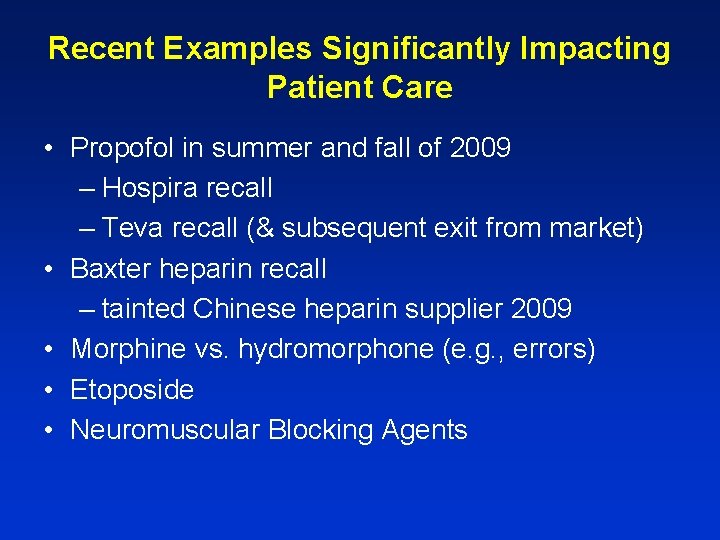 Recent Examples Significantly Impacting Patient Care

• Propofol in summer and fall of 2009
– Hospira recall
– Teva recall (& subsequent exit from market)
• Baxter heparin recall
– tainted Chinese heparin supplier 2009
• Morphine vs. hydromorphone (e.g., errors)
• Etoposide
• Neuromuscular Blocking Agents